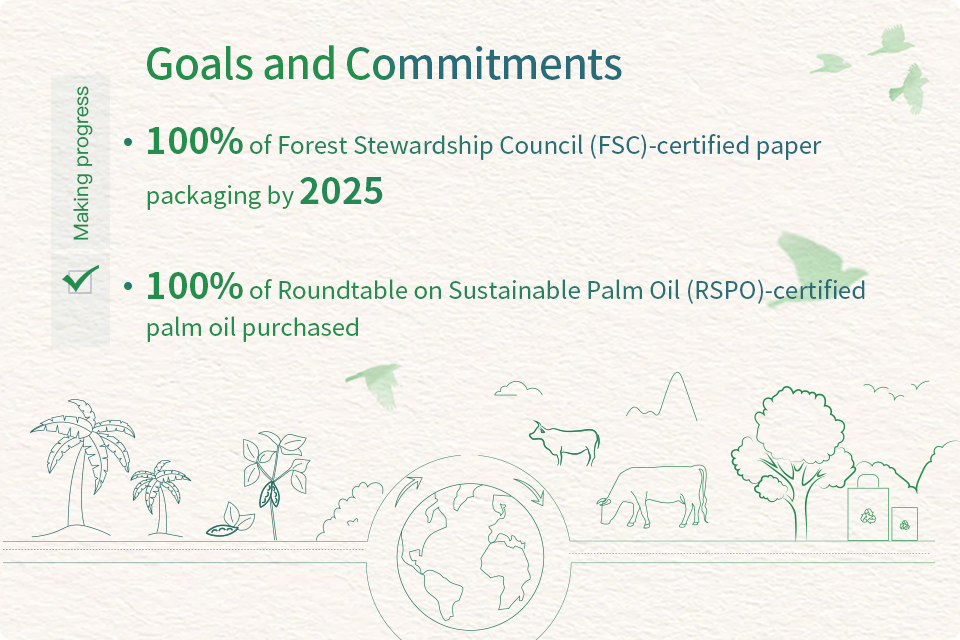 Goals and Commitments

Making progress

• 100% of Forest Stewardship Council (FSC)-certified paper packaging by 2025

• 100% of Roundtable on Sustainable Palm Oil (RSPO)-certified palm oil purchased